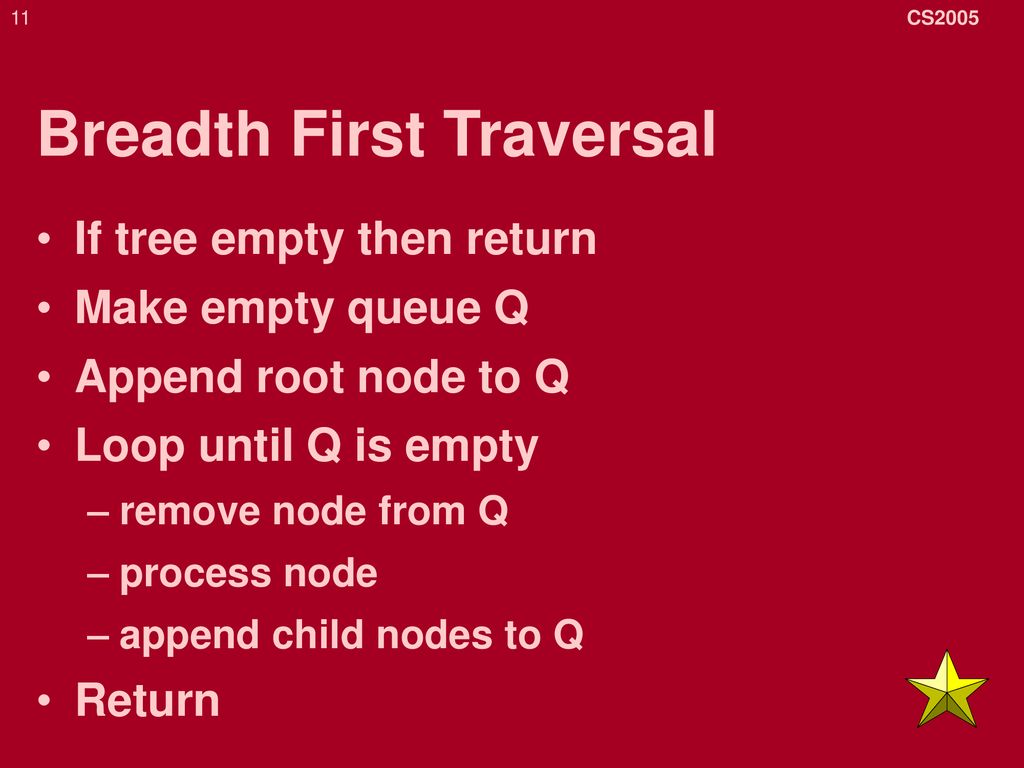 11

CS2005

Breadth First Traversal

• If tree empty then return
• Make empty queue Q
• Append root node to Q
• Loop until Q is empty
  – remove node from Q
  – process node
  – append child nodes to Q
• Return